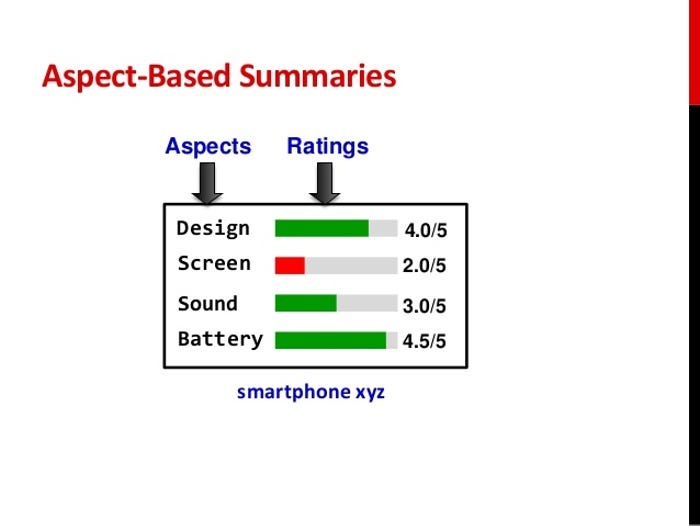 Aspect-Based Summaries

Aspects

Ratings

Design 4.0/5

Screen 2.0/5

Sound 3.0/5

Battery 4.5/5

smartphone xyz